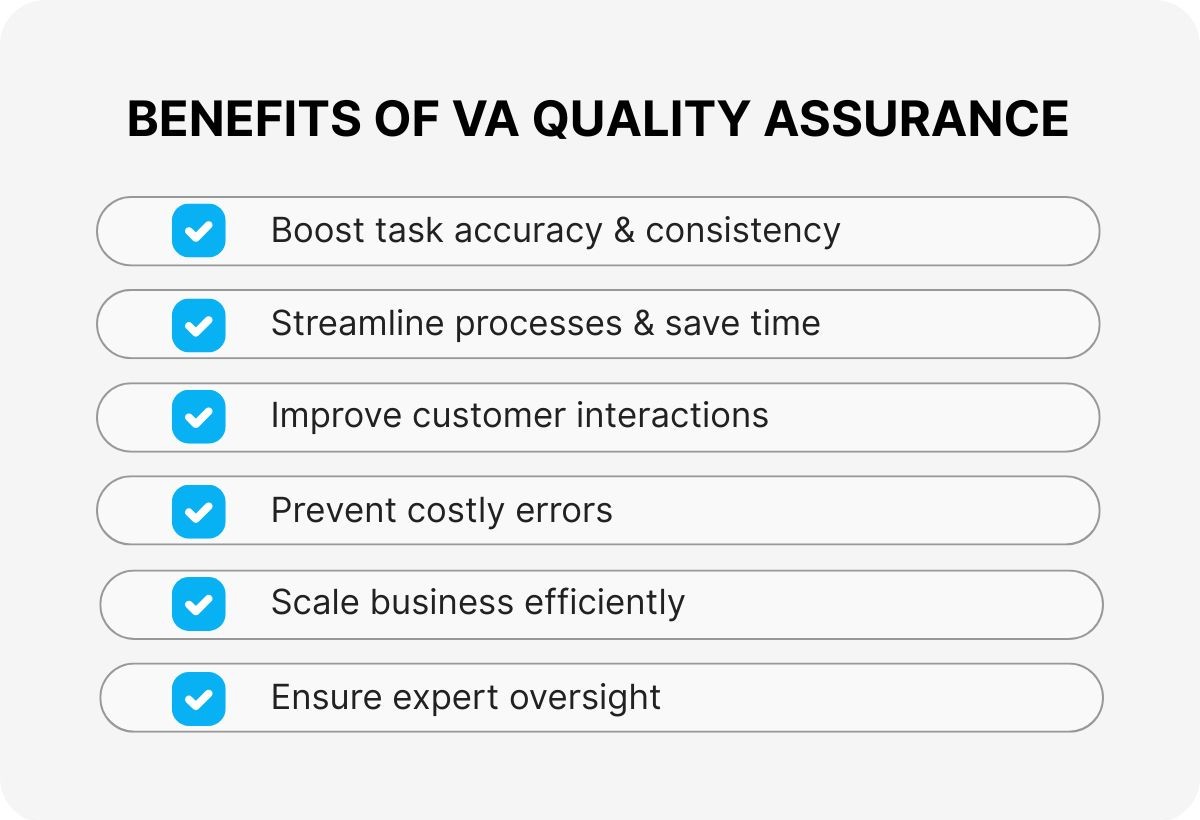 BENEFITS OF VA QUALITY ASSURANCE

Boost task accuracy & consistency

Streamline processes & save time

Improve customer interactions

Prevent costly errors

Scale business efficiently

Ensure expert oversight